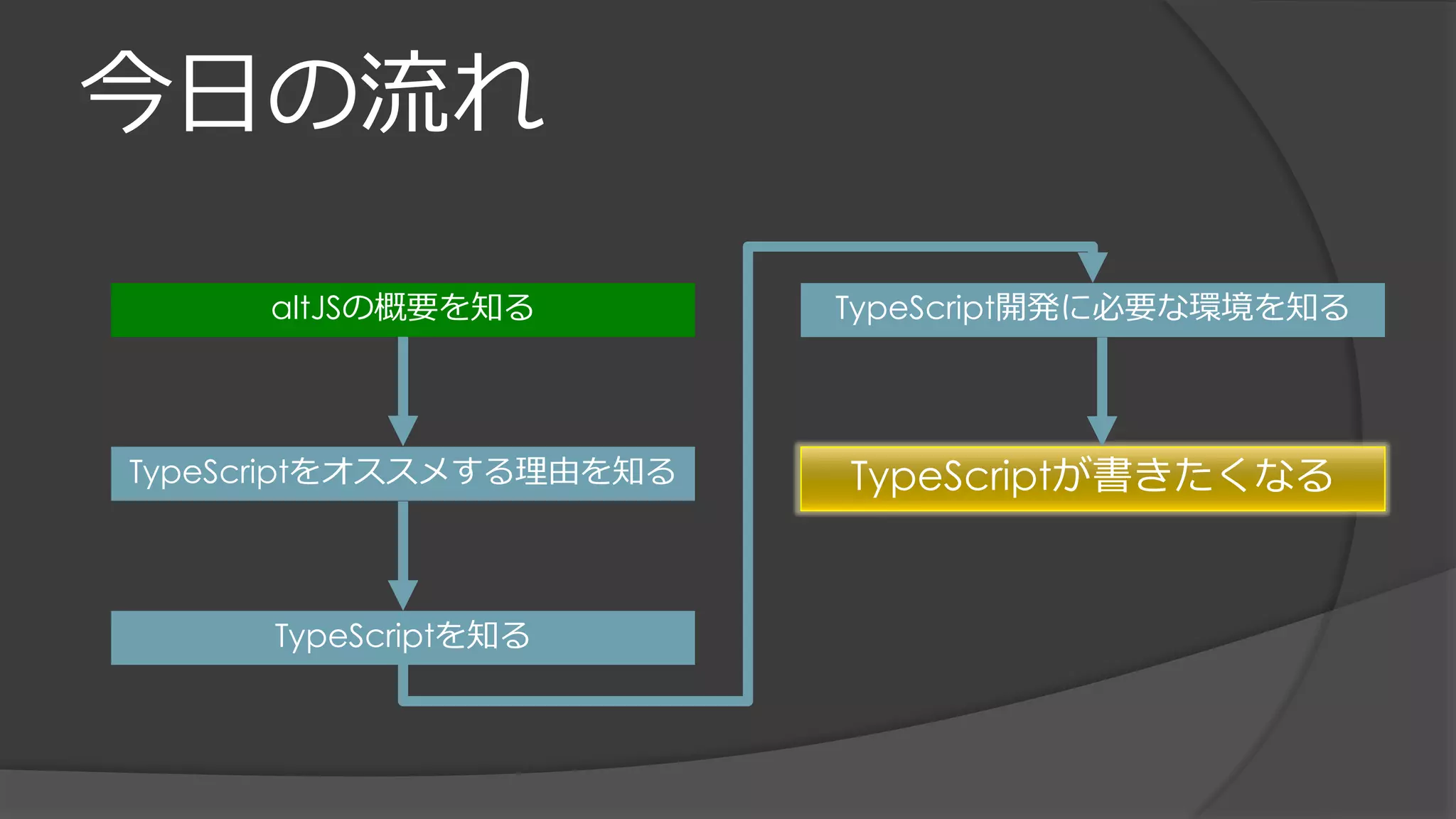 今日の流れ

altJSの概要を知る

TypeScriptをオススメする理由を知る

TypeScriptを知る

TypeScript開発に必要な環境を知る

TypeScriptが書きたくなる